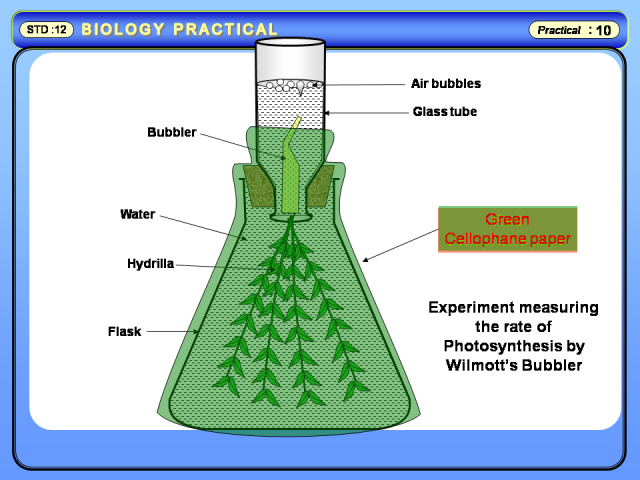 STD :12 BIOLOGY PRACTICAL

Practical : 10

Air bubbles

Glass tube

Bubbler

Water

Hydrilla

Flask

Green Cellophane paper

Experiment measuring the rate of Photosynthesis by Wilmott's Bubbler